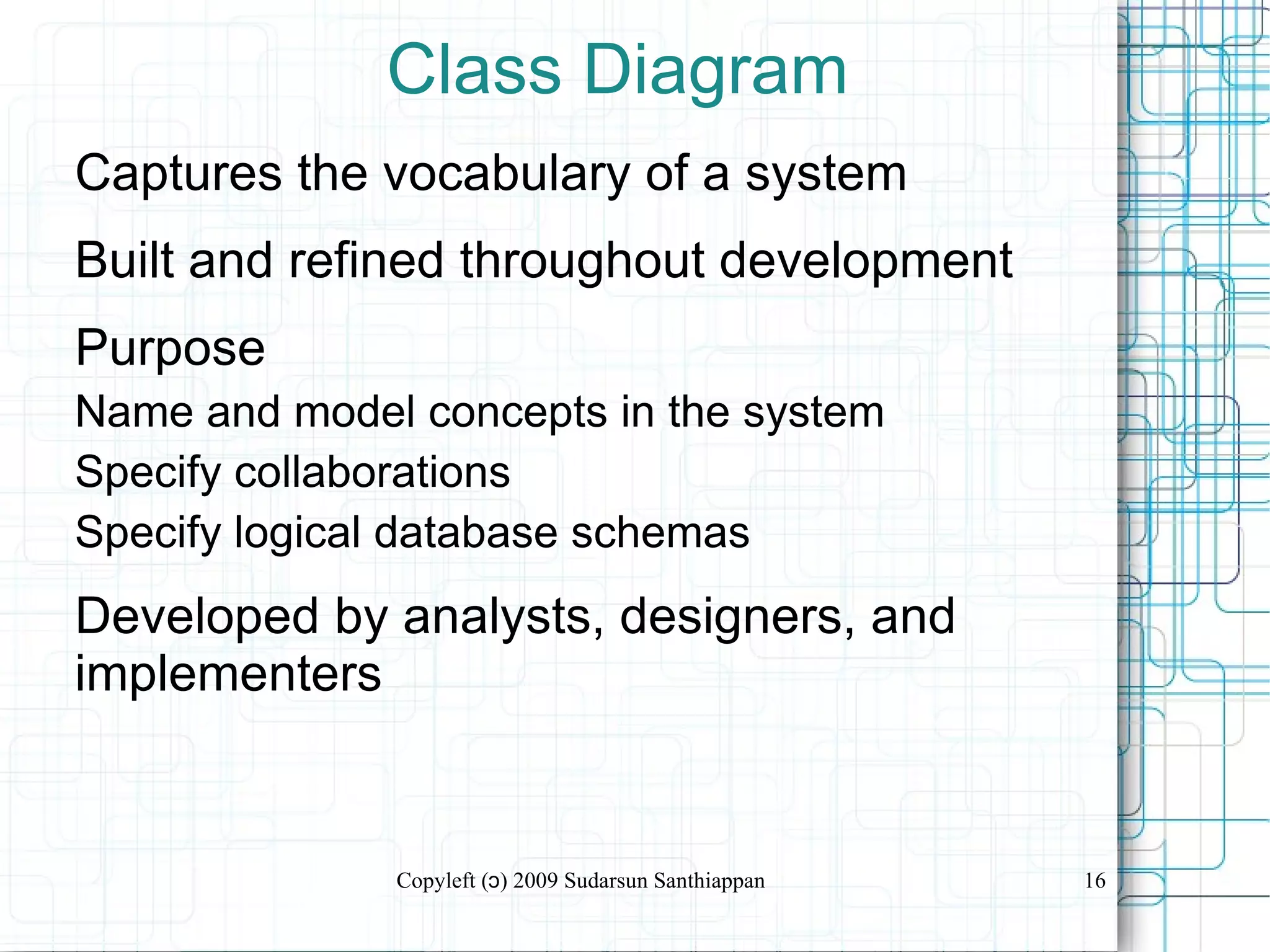 Class Diagram

Captures the vocabulary of a system

Built and refined throughout development

Purpose

Name and model concepts in the system

Specify collaborations

Specify logical database schemas

Developed by analysts, designers, and implementers

Copyleft (ɔ) 2009 Sudarsun Santhiappan

16